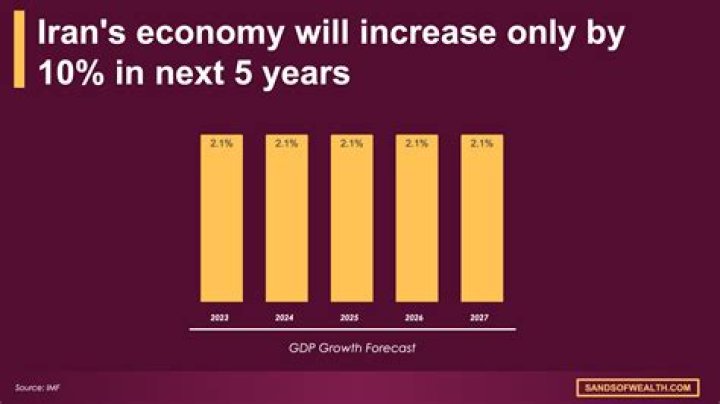 Iran's economy will increase only by 10% in next 5 years

2.1%
2.1%
2.1%
2.1%
2.1%

2023
2024
2025
2026
2027

GDP Growth Forecast

Source: IMF

SANDSOFWEALTH.COM